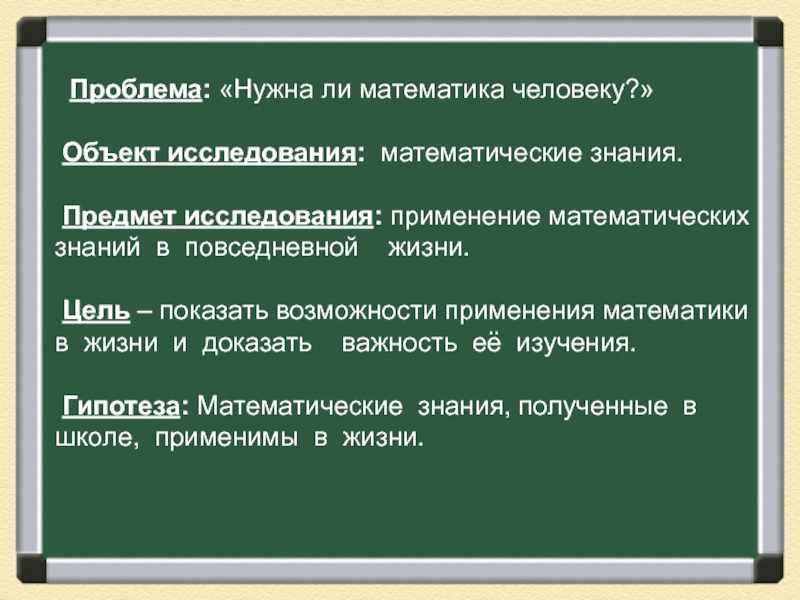 Проблема: «Нужна ли математика человеку?»

Объект исследования: математические знания.

Предмет исследования: применение математических знаний в повседневной жизни.

Цель – показать возможности применения математики в жизни и доказать важность её изучения.

Гипотеза: Математические знания, полученные в школе, применимы в жизни.